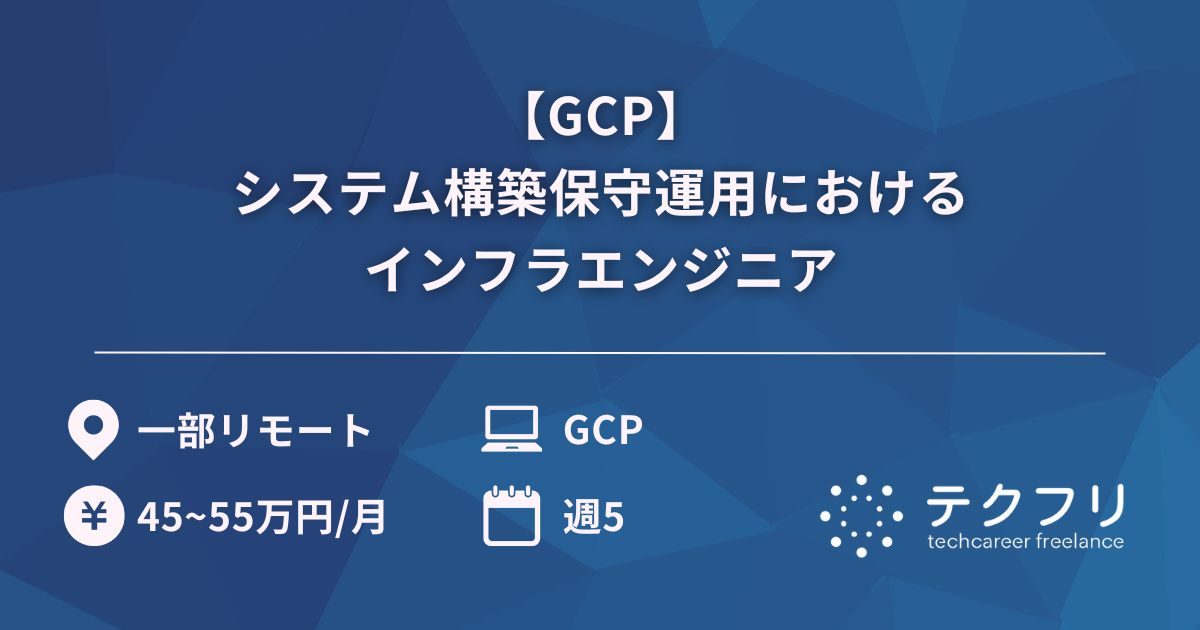 【GCP】
システム構築保守運用における
インフラエンジニア

一部リモート

GCP

¥ 45~55万円/月

週5

テクフリ
techcareer freelance